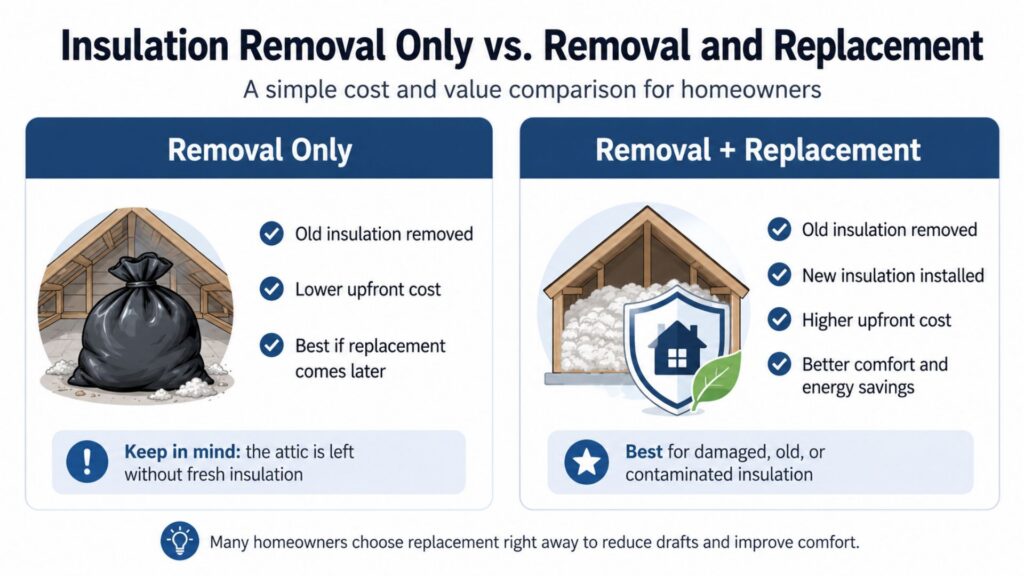 Insulation Removal Only vs. Removal and Replacement

A simple cost and value comparison for homeowners

Removal Only

Old insulation removed

Lower upfront cost

Best if replacement comes later

Keep in mind: the attic is left without fresh insulation

Removal + Replacement

Old insulation removed

New insulation installed

Higher upfront cost

Better comfort and energy savings

Best for damaged, old, or contaminated insulation

Many homeowners choose replacement right away to reduce drafts and improve comfort.